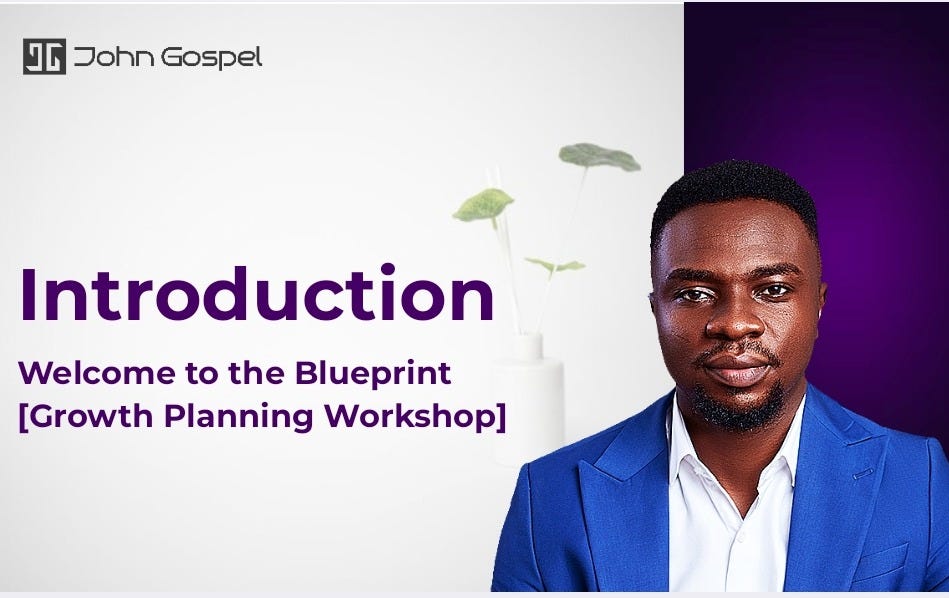 John Gospel

Introduction

Welcome to the Blueprint [Growth Planning Workshop]